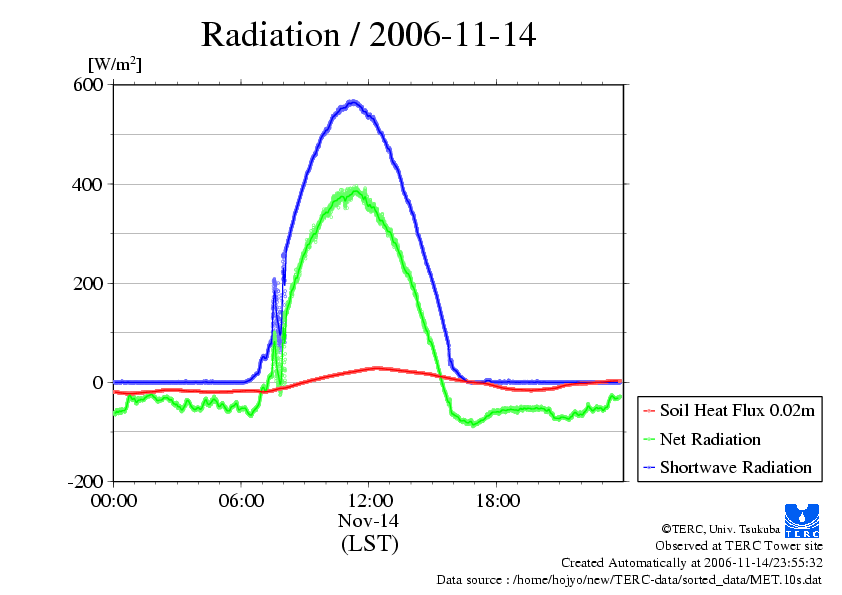 Radiation / 2006-11-14

[W/m$^2$]

600

400

200

0

-200

00:00

06:00

12:00

18:00

Nov-14

(LST)

Soil Heat Flux 0.02m

Net Radiation

Shortwave Radiation

TERC

©TERC, Univ. Tsukuba
Observed at TERC Tower site
Created Automatically at 2006-11-14/23:55:32
Data source : /home/hojyo/new/TERC-data/sorted_data/MET.10s.dat